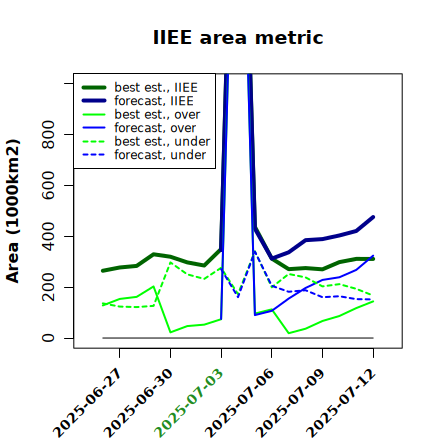 IIEE area metric

best est., IIEE
forecast, IIEE
best est., over
forecast, over
best est., under
forecast, under

Area (1000km2)

0
200
400
600
800

2025-06-27
2025-06-30
2025-07-03
2025-07-06
2025-07-09
2025-07-12